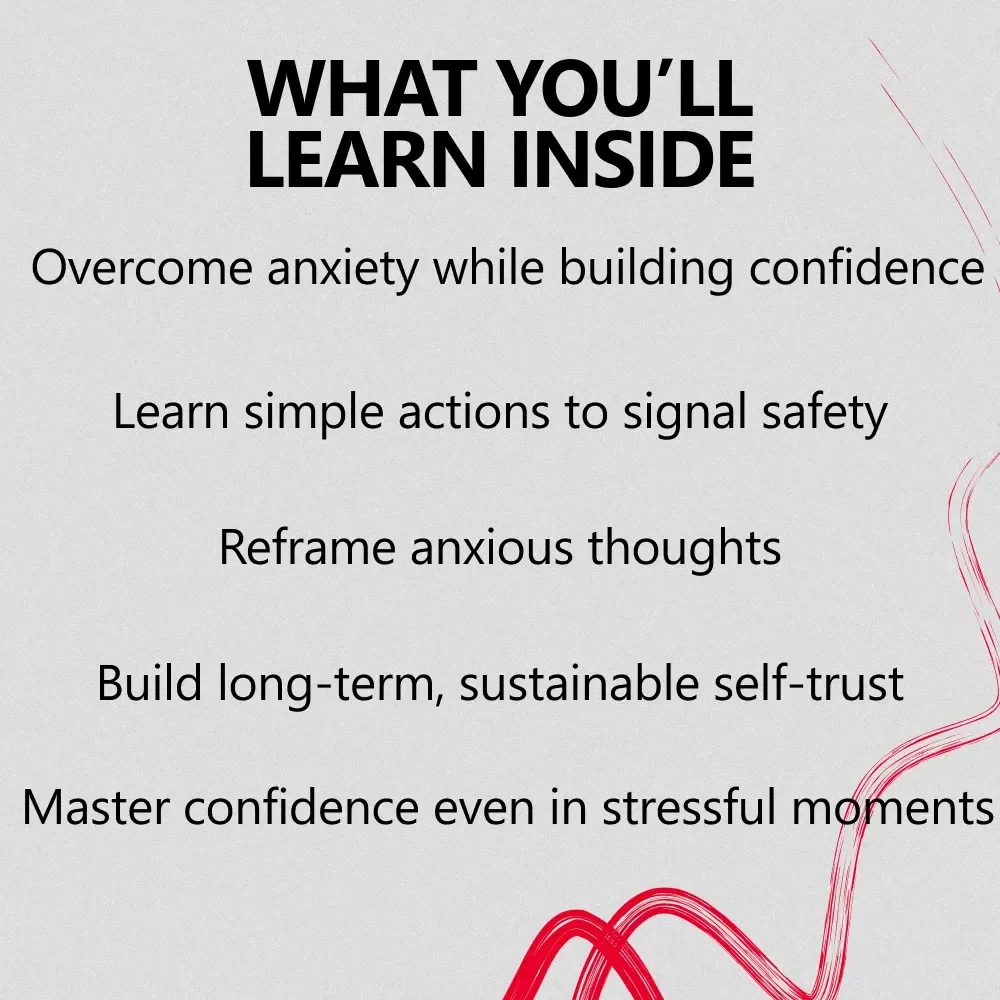 WHAT YOU'LL LEARN INSIDE

Overcome anxiety while building confidence

Learn simple actions to signal safety

Reframe anxious thoughts

Build long-term, sustainable self-trust

Master confidence even in stressful moments